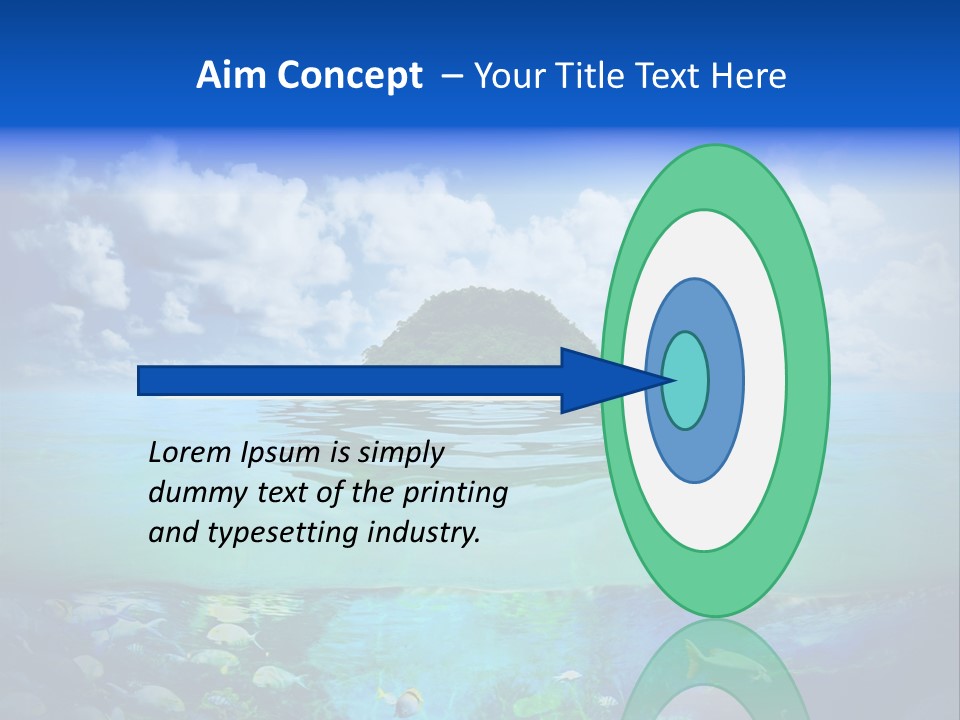 Aim Concept – Your Title Text Here

Lorem Ipsum is simply dummy text of the printing and typesetting industry.